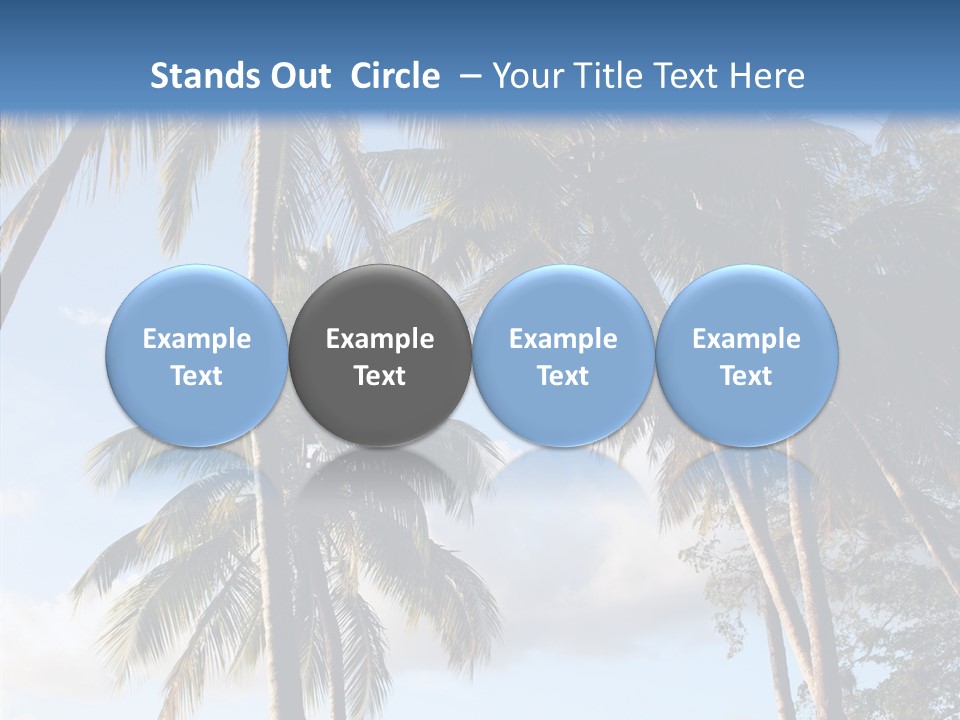 Stands Out Circle – Your Title Text Here

Example Text

Example Text

Example Text

Example Text